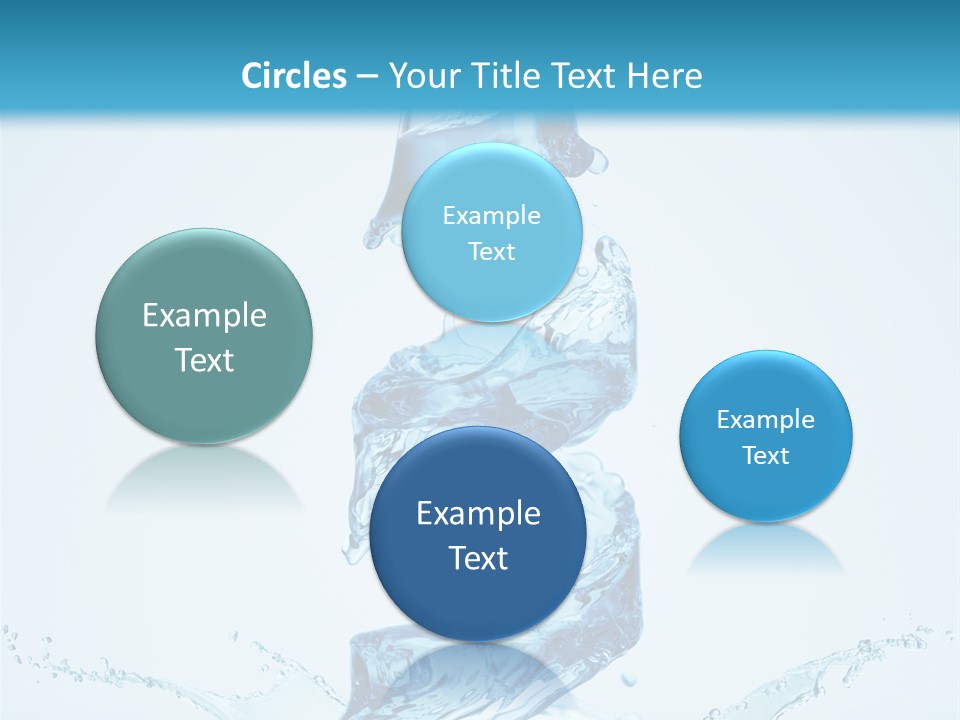 Circles – Your Title Text Here

Example Text

Example Text

Example Text

Example Text